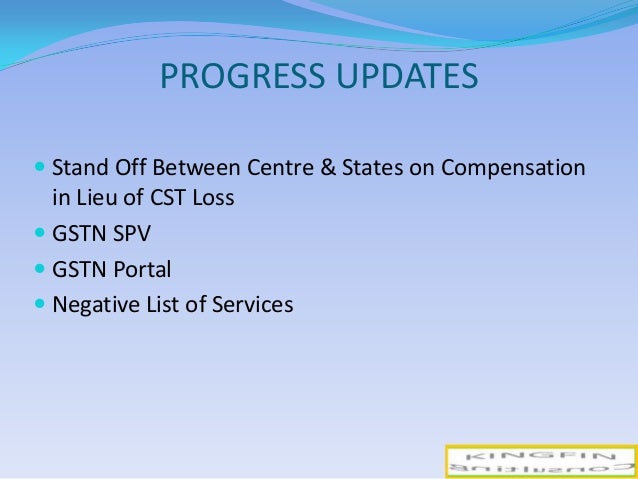 PROGRESS UPDATES

- Stand Off Between Centre & States on Compensation in Lieu of CST Loss
- GSTN SPV
- GSTN Portal
- Negative List of Services

KINGFIN
Consulting